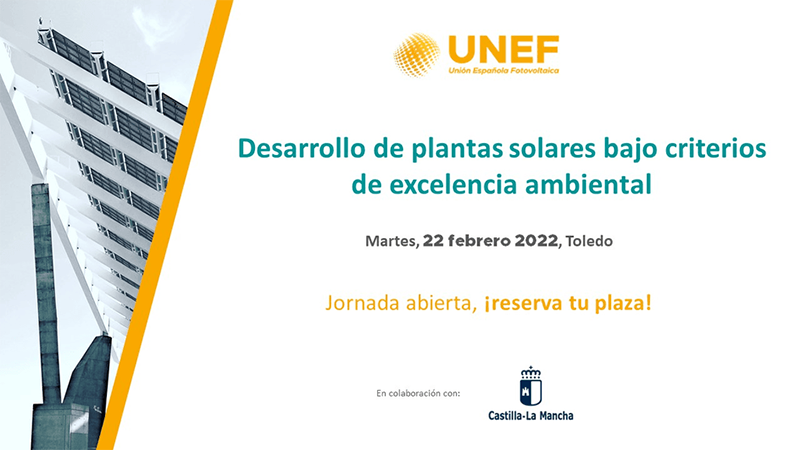 UNEF
Unión Española Fotovoltaica

Desarrollo de plantas solares bajo criterios de excelencia ambiental

Martes, 22 febrero 2022, Toledo

Jornada abierta, ¡reserva tu plaza!

En colaboración con:

Castilla-La Mancha